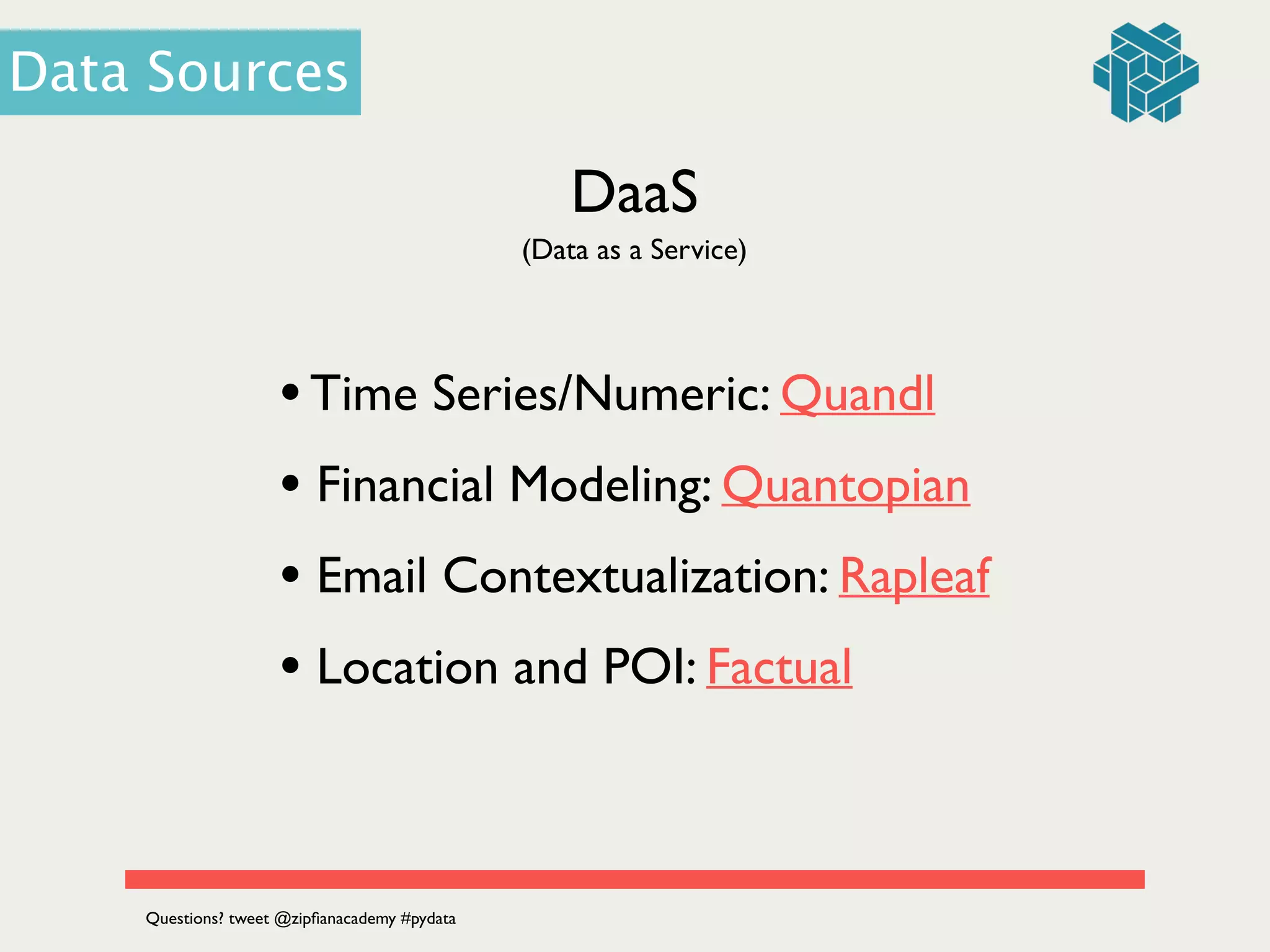 Data Sources

DaaS
(Data as a Service)

• Time Series/Numeric: Quandl
• Financial Modeling: Quantopian
• Email Contextualization: Rapleaf
• Location and POI: Factual

Questions? tweet @zipfianacademy #pydata